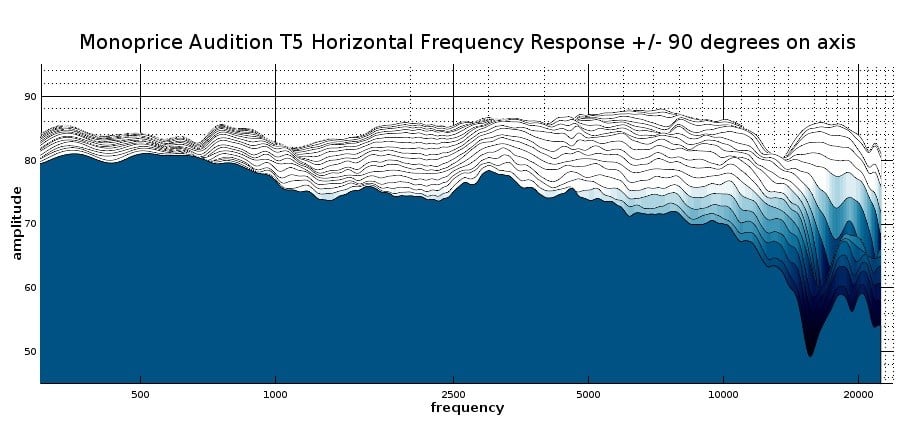 Monoprice Audition T5 Horizontal Frequency Response +/- 90 degrees on axis

amplitude

90
80
70
60
50

500
1000
2500
5000
10000
20000

frequency